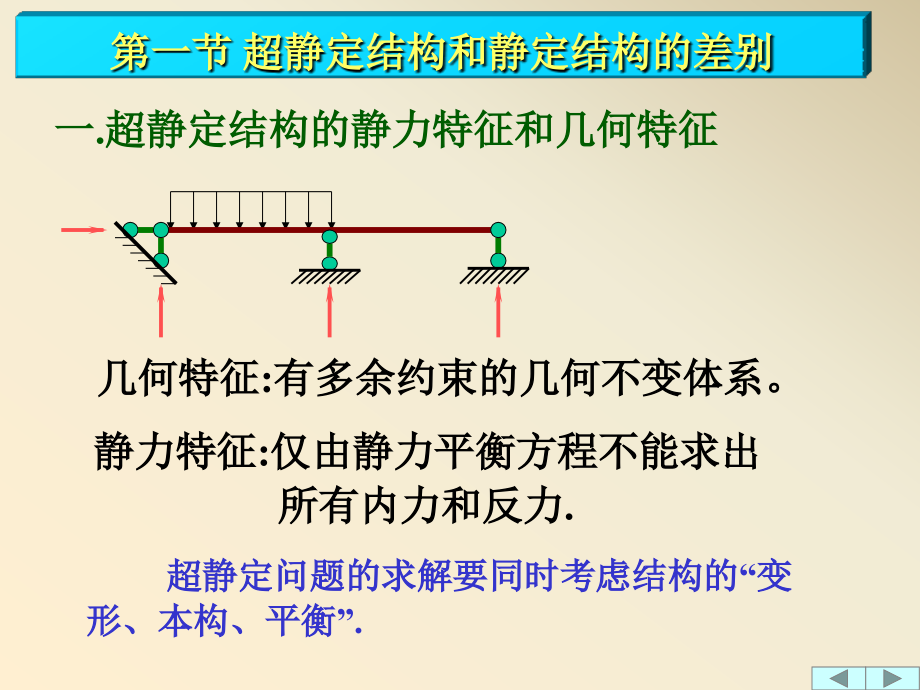 第一节 超静定结构和静定结构的差别

一.超静定结构的静力特征和几何特征

几何特征:有多余约束的几何不变体系。

静力特征:仅由静力平衡方程不能求出所有内力和反力.

超静定问题的求解要同时考虑结构的“变形、本构、平衡”.